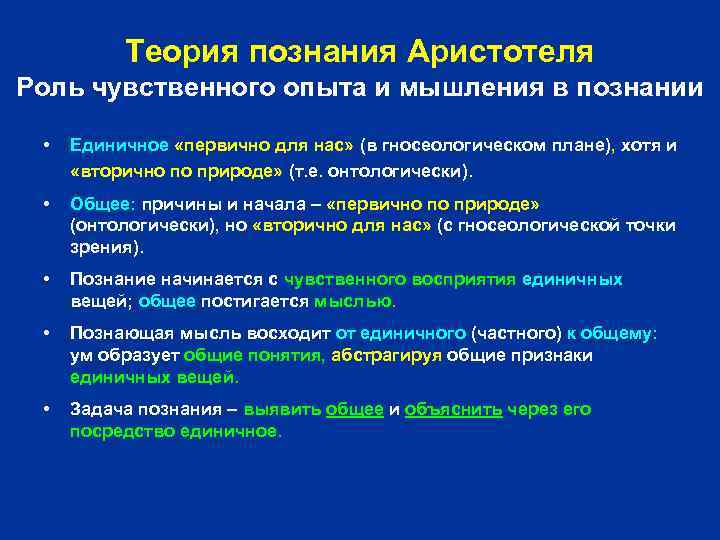 Теория познания Аристотеля
Роль чувственного опыта и мышления в познании

• Единичное «первично для нас» (в гносеологическом плане), хотя и «вторично по природе» (т.е. онтологически).

• Общее: причины и начала – «первично по природе» (онтологически), но «вторично для нас» (с гносеологической точки зрения).

• Познание начинается с чувственного восприятия единичных вещей; общее постигается мыслью.

• Познающая мысль восходит от единичного (частного) к общему: ум образует общие понятия, абстрагируя общие признаки единичных вещей.

• Задача познания – выявить общее и объяснить через его посредство единичное.